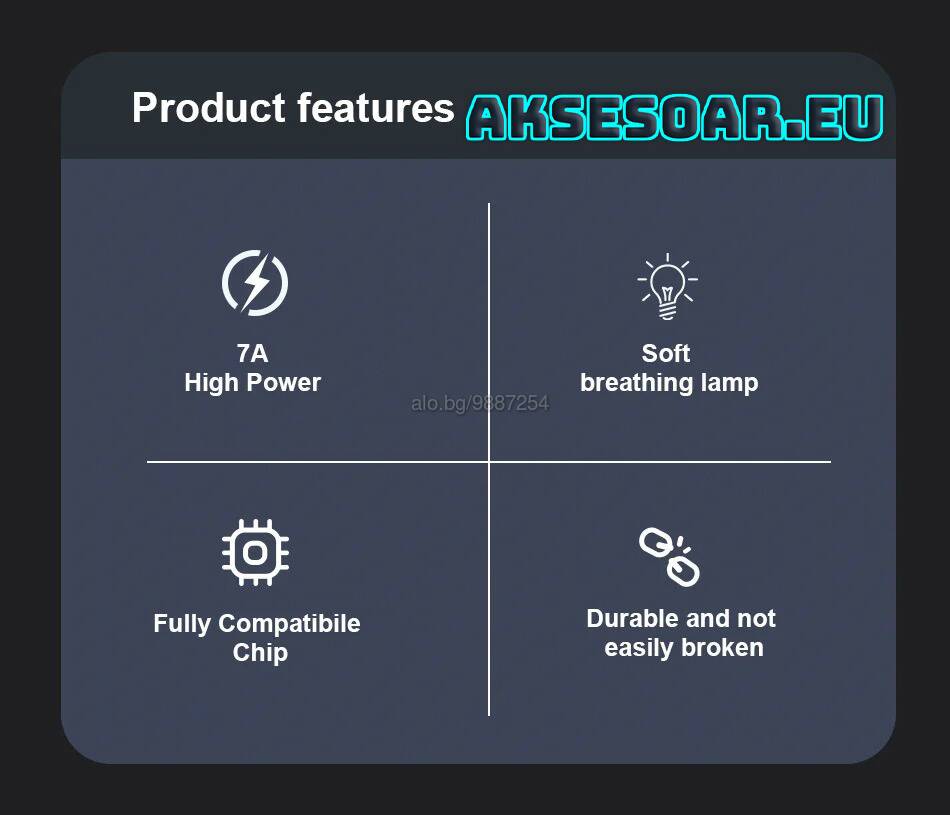 Product features AKSESOAR.EU

7A
High Power

Soft
breathing lamp

alo.bg/9887254

Fully Compatibile
Chip

Durable and not
easily broken